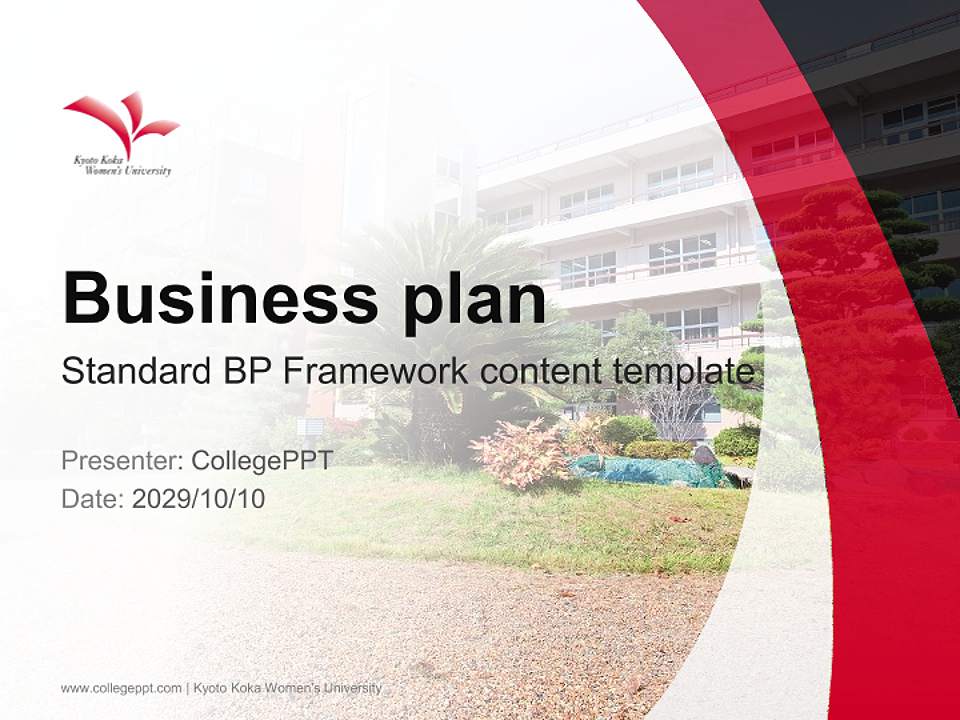 Kyoto Koka Women's University

Business plan

Standard BP Framework content template

Presenter: CollegePPT
Date: 2029/10/10

www.collegeppt.com | Kyoto Koka Women's University